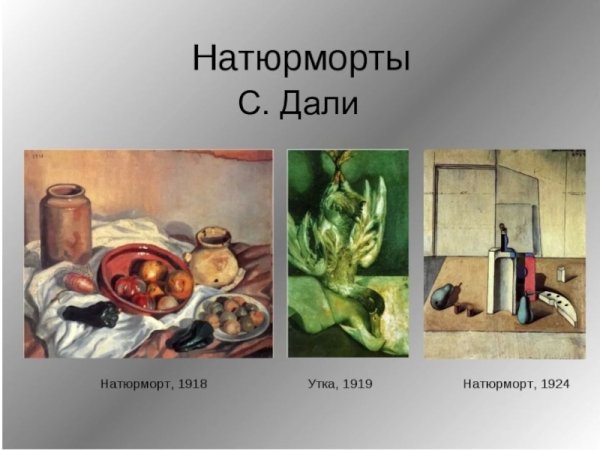 Натюрморты
С. Дали

Натюрморт, 1918

Утка, 1919

Натюрморт, 1924